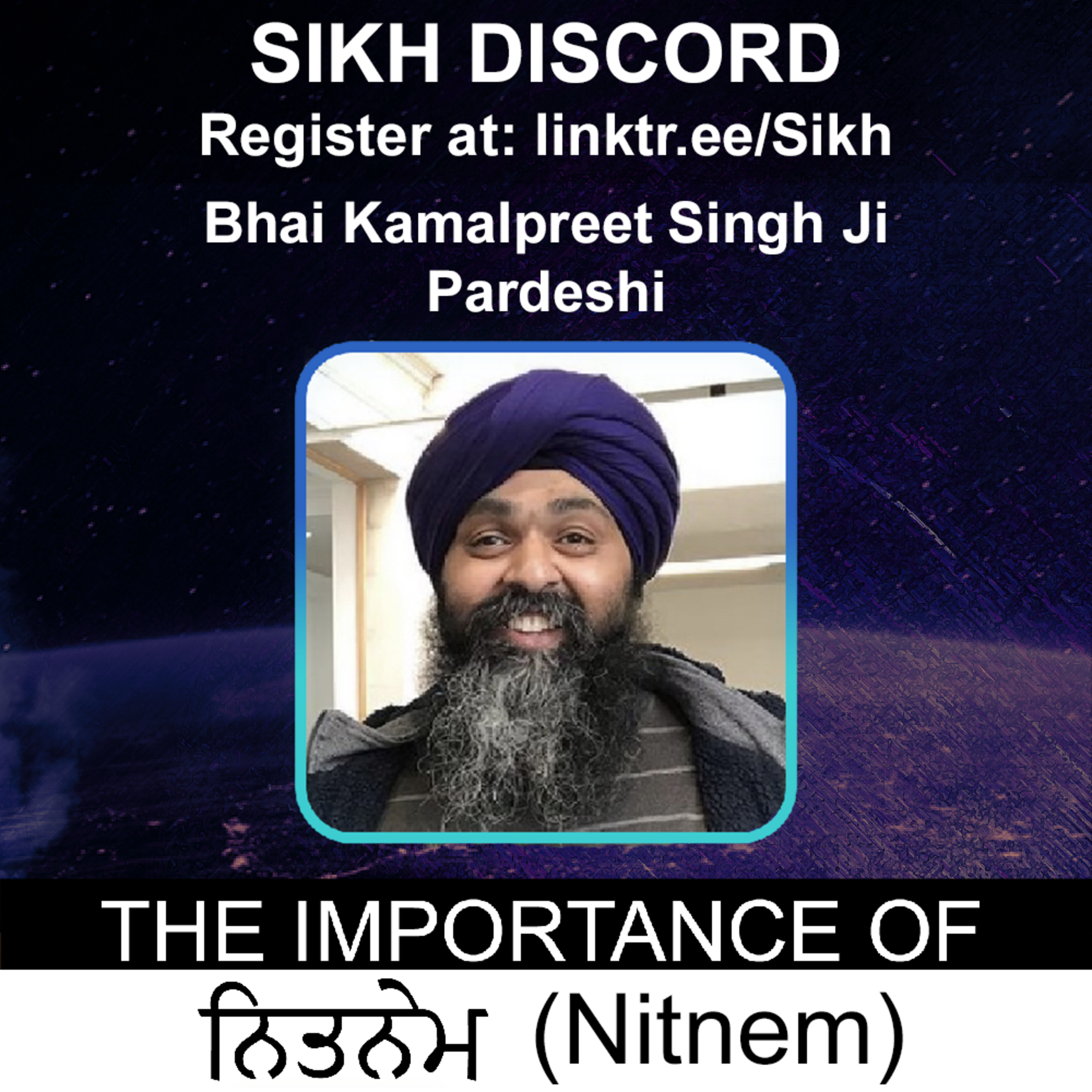 SIKH DISCORD
Register at: linktr.ee/Sikh

Bhai Kamalpreet Singh Ji Pardeshi

THE IMPORTANCE OF
ਨਿਤਨੇਮ (Nitnem)